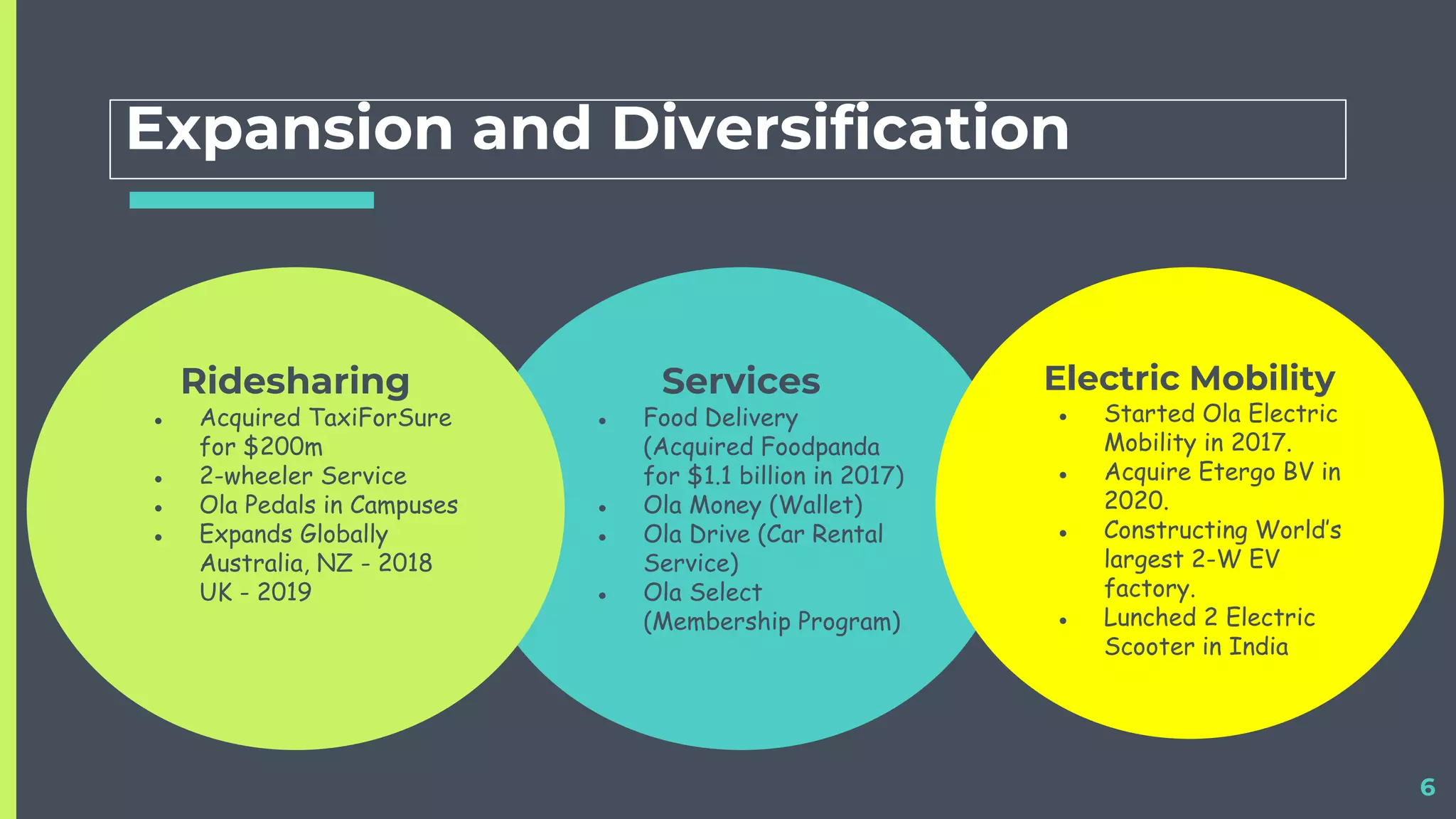 Expansion and Diversification

Ridesharing

- Acquired TaxiForSure for \$200m
- 2-wheeler Service
- Ola Pedals in Campuses
- Expands Globally Australia, NZ - 2018 UK - 2019

Services

- Food Delivery (Acquired Foodpanda for \$1.1 billion in 2017)
- Ola Money (Wallet)
- Ola Drive (Car Rental Service)
- Ola Select (Membership Program)

Electric Mobility

- Started Ola Electric Mobility in 2017.
- Acquire Etergo BV in 2020.
- Constructing World's largest 2-W EV factory.
- Lunched 2 Electric Scooter in India

6